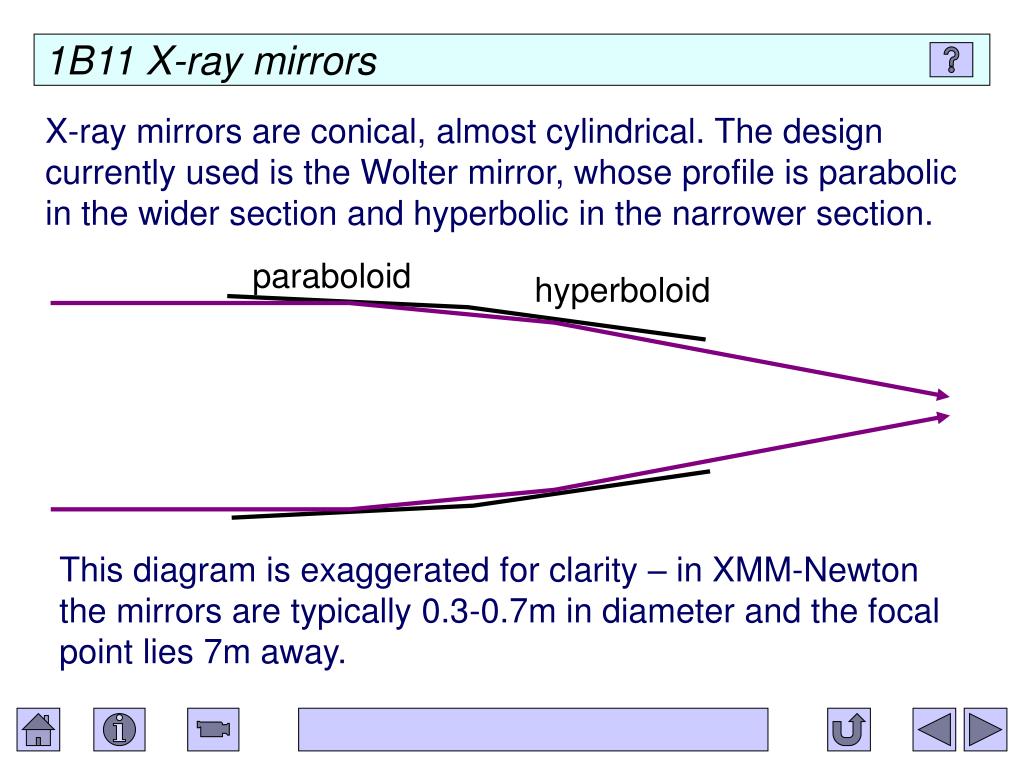 1B11 X-ray mirrors

?

X-ray mirrors are conical, almost cylindrical. The design currently used is the Wolter mirror, whose profile is parabolic in the wider section and hyperbolic in the narrower section.

paraboloid

hyperboloid

This diagram is exaggerated for clarity – in XMM-Newton the mirrors are typically 0.3-0.7m in diameter and the focal point lies 7m away.